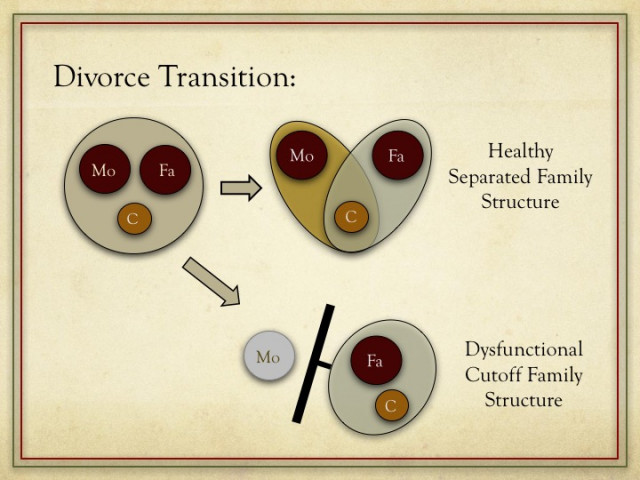 Divorce Transition:

Mo

Fa

C

Mo

Fa

C

Healthy Separated Family Structure

Mo

Fa

C

Dysfunctional Cutoff Family Structure